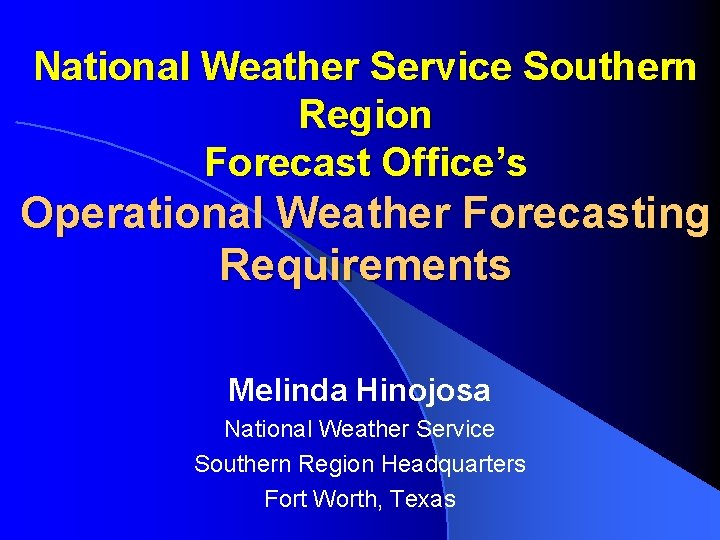 National Weather Service Southern Region
Forecast Office's
Operational Weather Forecasting Requirements

Melinda Hinojosa
National Weather Service
Southern Region Headquarters
Fort Worth, Texas